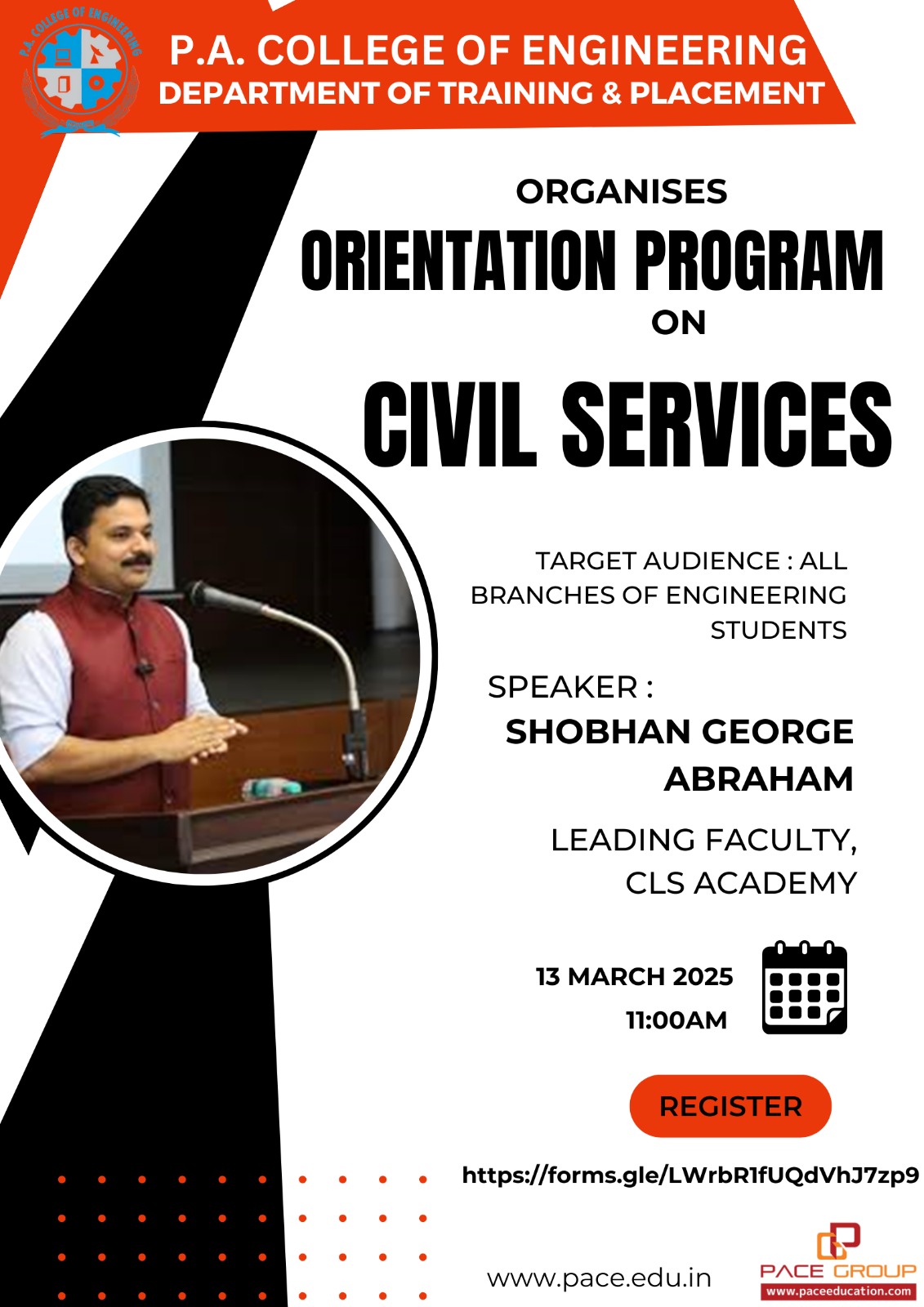 P.A. COLLEGE OF ENGINEERING

P.A. COLLEGE OF ENGINEERING
DEPARTMENT OF TRAINING & PLACEMENT

ORGANISES
ORIENTATION PROGRAM
ON
CIVIL SERVICES

TARGET AUDIENCE : ALL BRANCHES OF ENGINEERING STUDENTS

SPEAKER :
SHOBHAN GEORGE ABRAHAM

LEADING FACULTY, CLS ACADEMY

13 MARCH 2025
11:00AM

REGISTER

https://forms.gle/LWrbR1fUQdVhJ7zp9

www.pace.edu.in

PACE GROUP
www.paceeducation.com